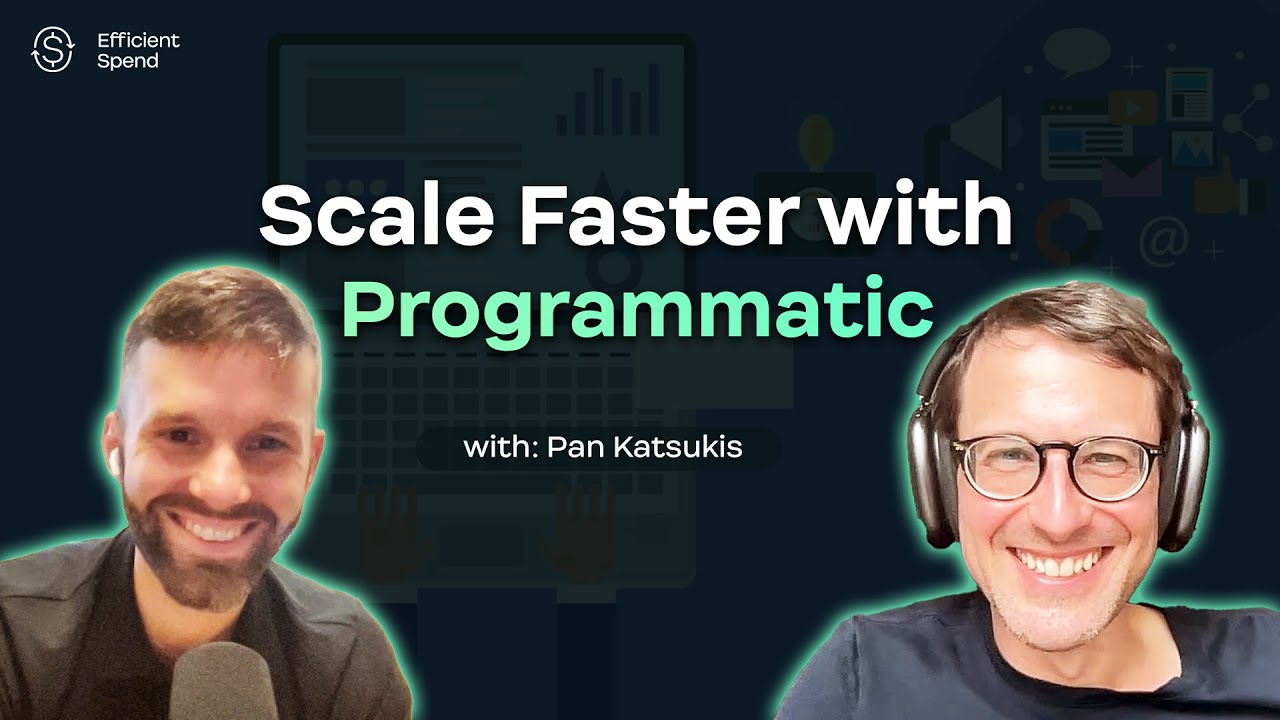 Efficient Spend

Scale Faster with Programmatic

with: Pan Katsukis